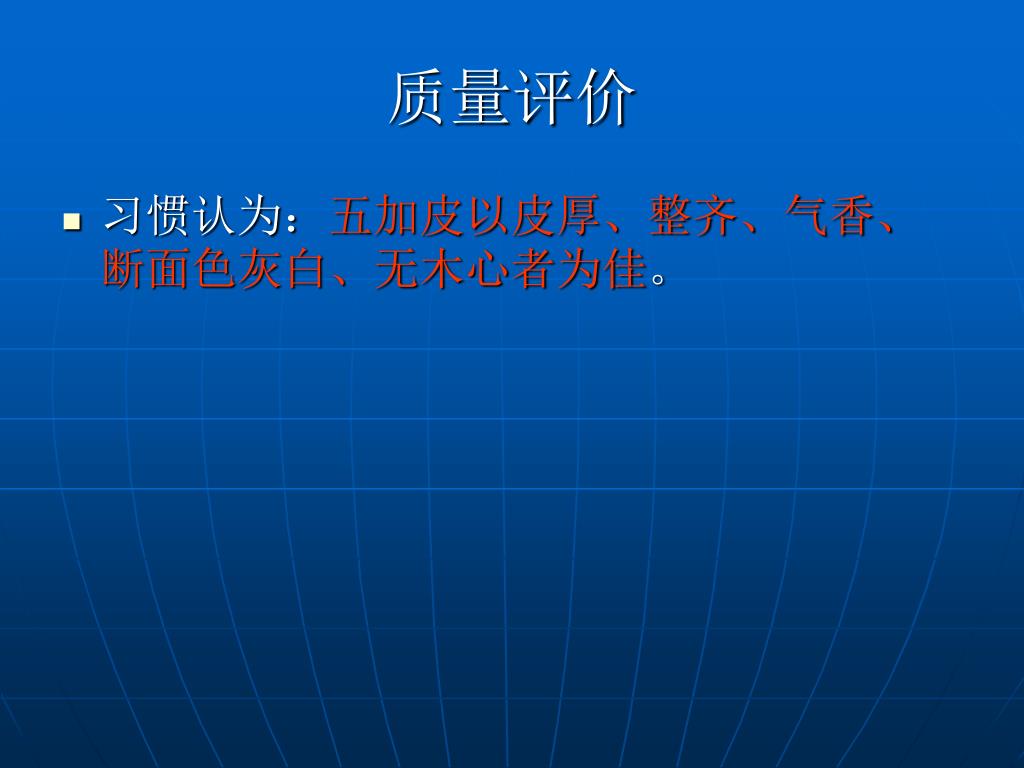 质量评价

习惯认为：五加皮以皮厚、整齐、气香、断面色灰白、无木心者为佳。